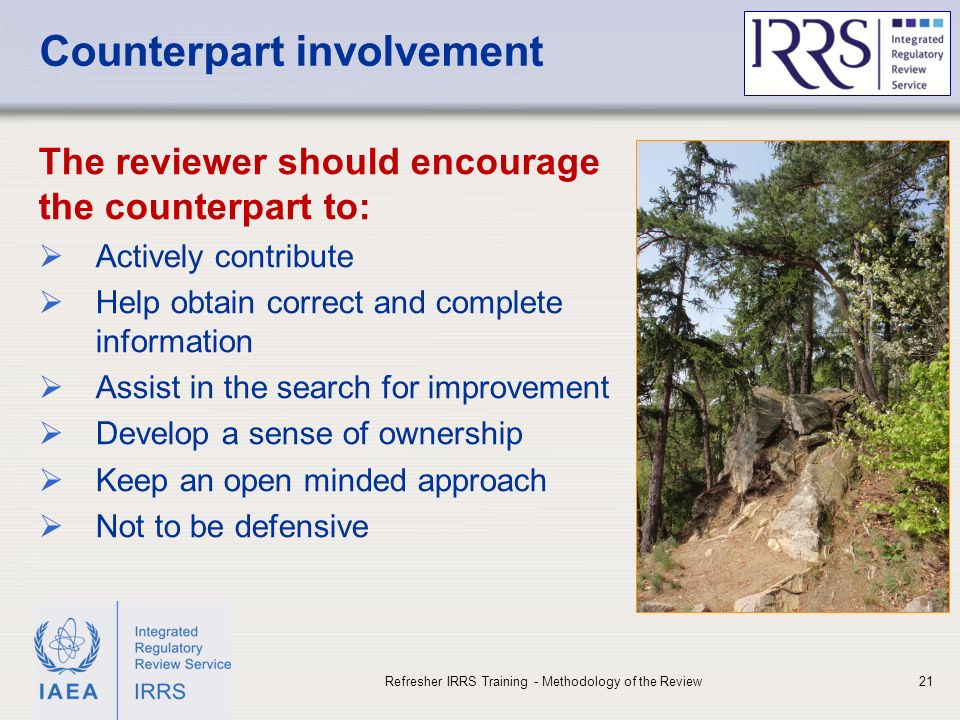 Counterpart involvement

IRRS Integrated Regulatory Review Service

The reviewer should encourage the counterpart to:

➢ Actively contribute
➢ Help obtain correct and complete information
➢ Assist in the search for improvement
➢ Develop a sense of ownership
➢ Keep an open minded approach
➢ Not to be defensive

IAEA Integrated Regulatory Review Service IRRS

Refresher IRRS Training - Methodology of the Review

21